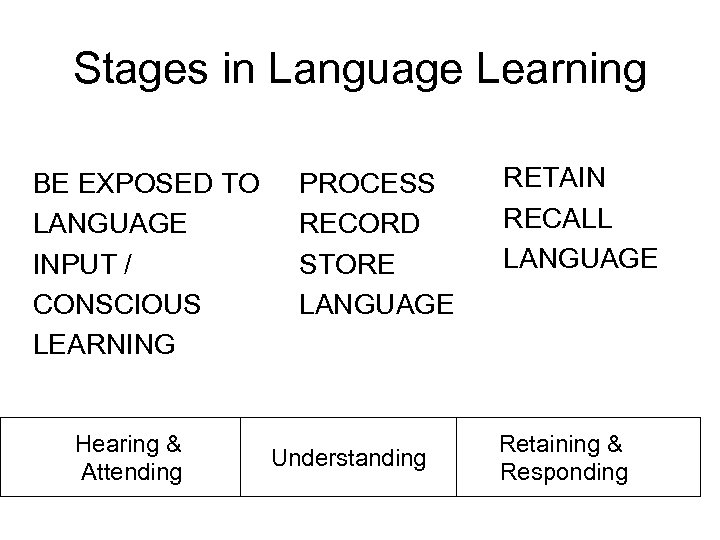 Stages in Language Learning

BE EXPOSED TO LANGUAGE INPUT / CONSCIOUS LEARNING

PROCESS RECORD STORE LANGUAGE

RETAIN RECALL LANGUAGE

| Hearing & Attending | Understanding | Retaining & Responding |
|---|---|---|